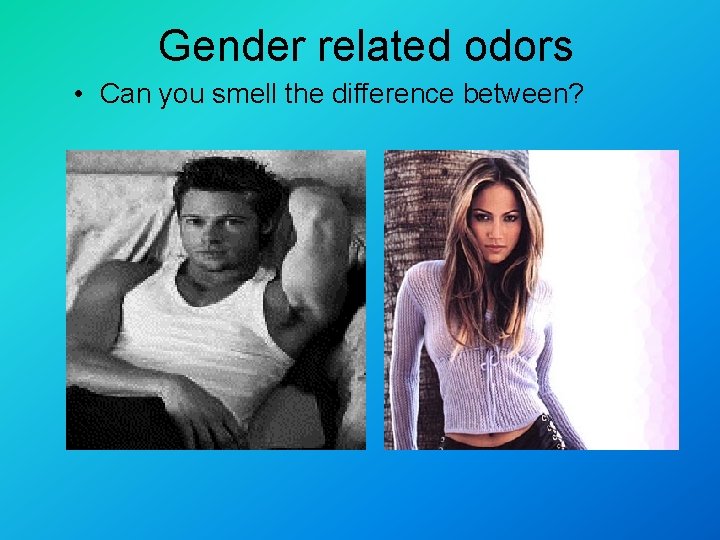 Gender related odors

• Can you smell the difference between?